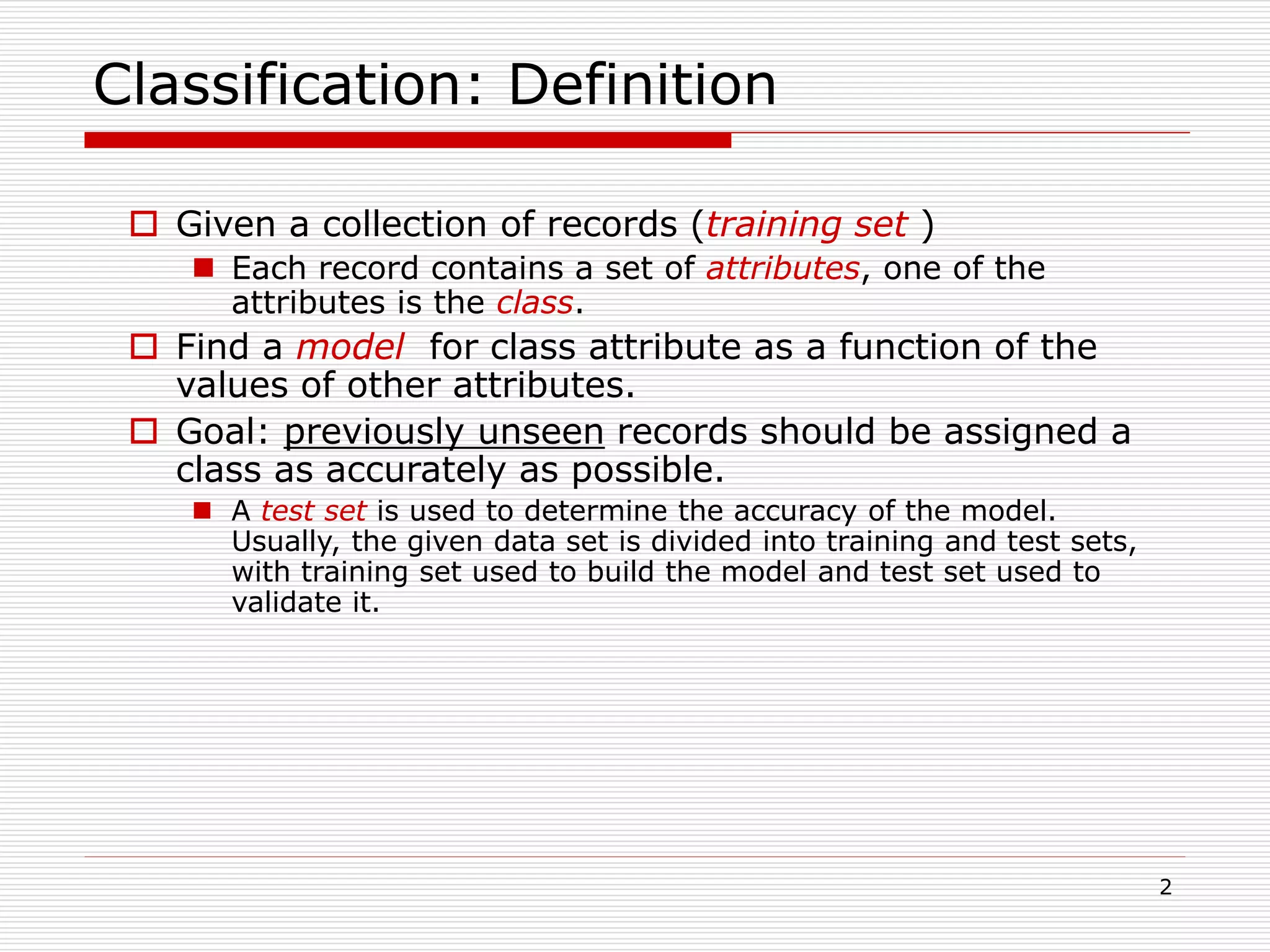 Classification: Definition

Given a collection of records (training set )

Each record contains a set of attributes, one of the attributes is the class.

Find a model for class attribute as a function of the values of other attributes.

Goal: previously unseen records should be assigned a class as accurately as possible.

A test set is used to determine the accuracy of the model. Usually, the given data set is divided into training and test sets, with training set used to build the model and test set used to validate it.

2